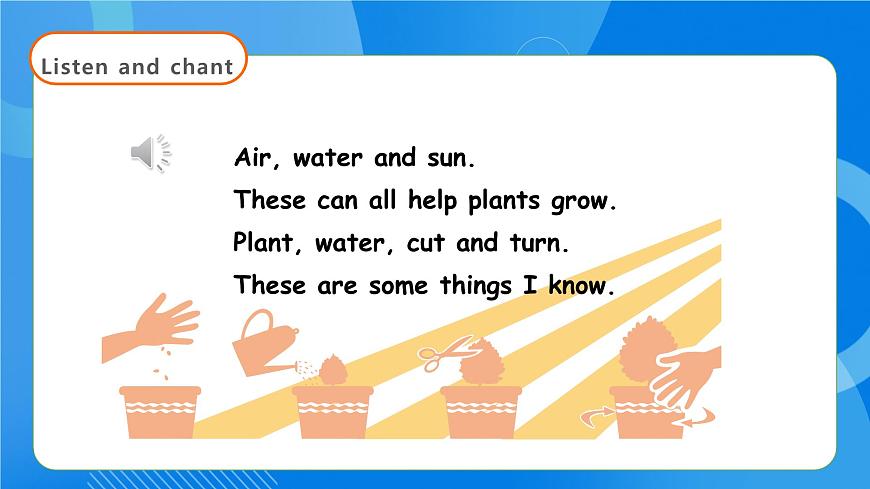 Listen and chant

Air, water and sun.
These can all help plants grow.
Plant, water, cut and turn.
These are some things I know.